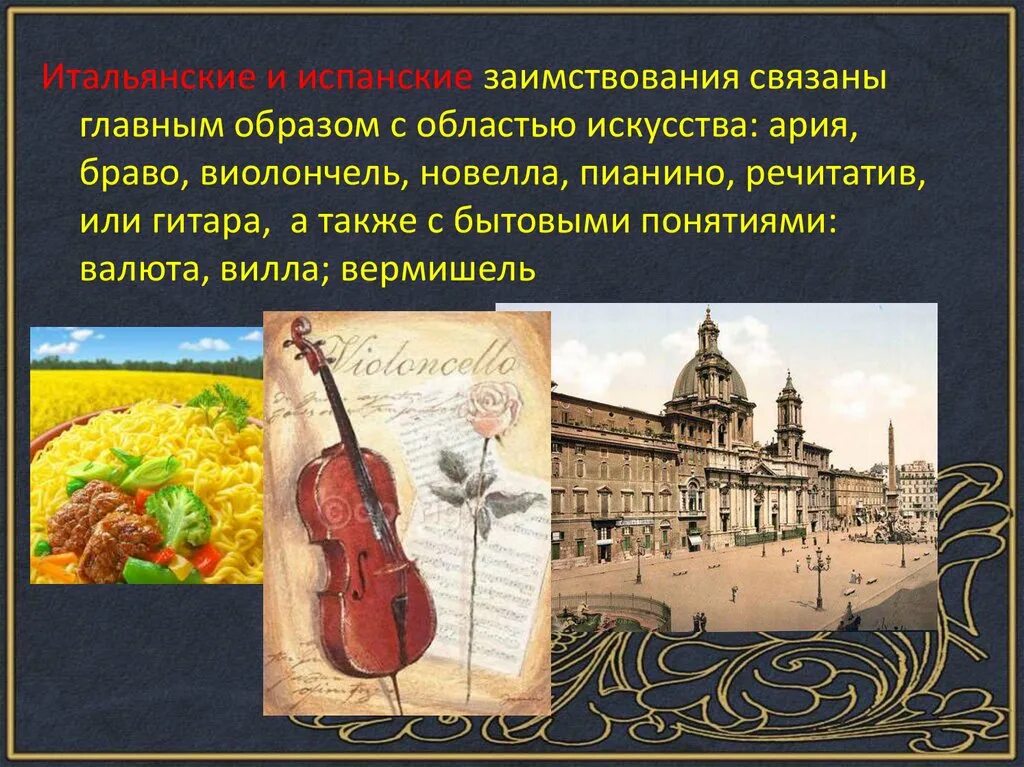 Итальянские и испанские заимствования связаны главным образом с областью искусства: ария, браво, виолончель, новелла, пианино, речитатив, или гитара,  а также с бытовыми понятиями: валюта, вилла; вермишель

Violoncello